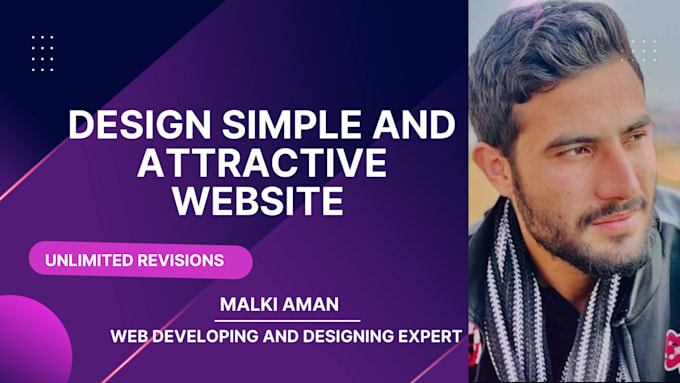 DESIGN SIMPLE AND ATTRACTIVE WEBSITE

UNLIMITED REVISIONS

MALKI AMAN

WEB DEVELOPING AND DESIGNING EXPERT